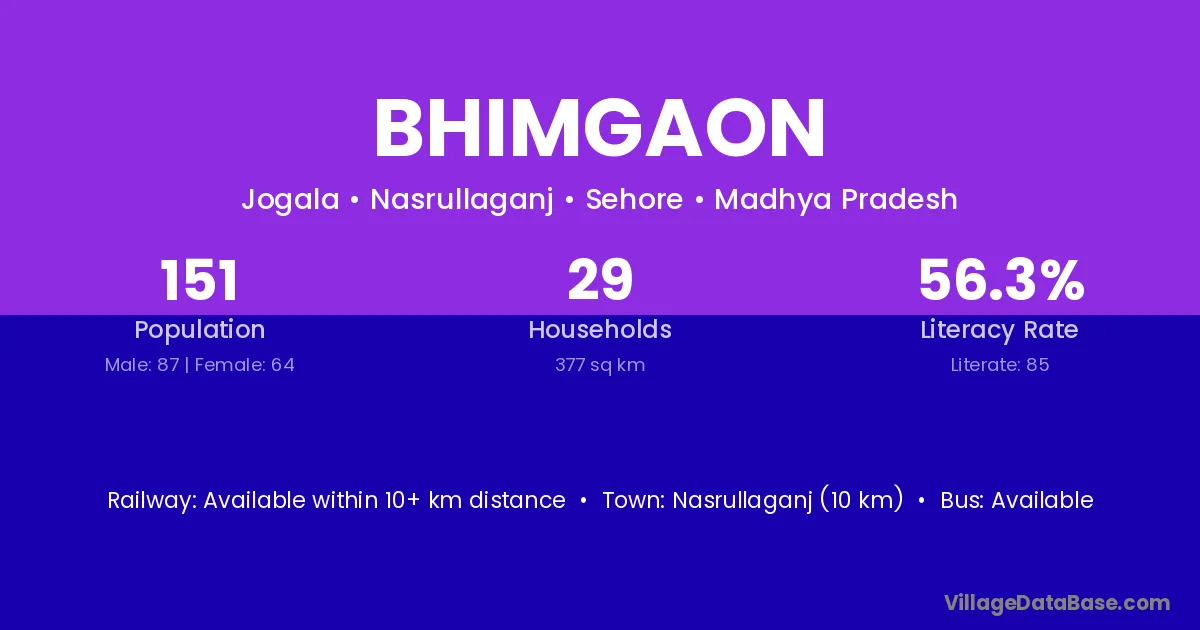 BHIMGAON

Jogala • Nasrullaganj • Sehore • Madhya Pradesh

151
Population
Male: 87 | Female: 64

29
Households
377 sq km

56.3%
Literacy Rate
Literate: 85

Railway: Available within 10+ km distance • Town: Nasrullaganj (10 km) • Bus: Available

VillageDataBase.com